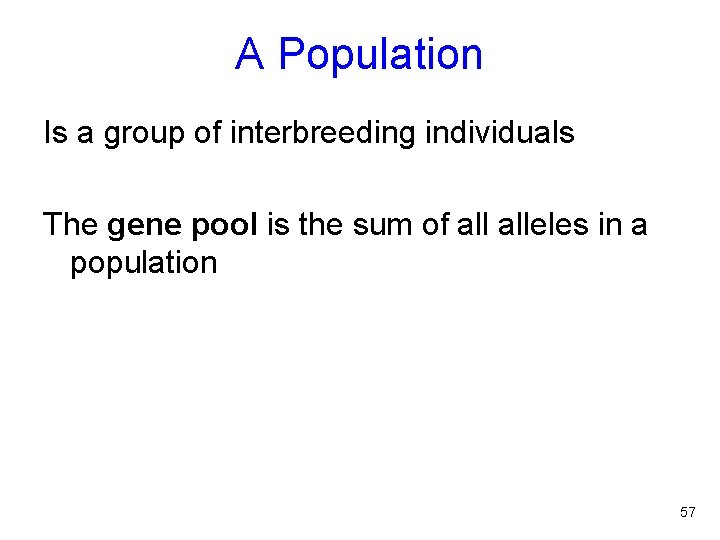 A Population

Is a group of interbreeding individuals

The gene pool is the sum of all alleles in a population

57